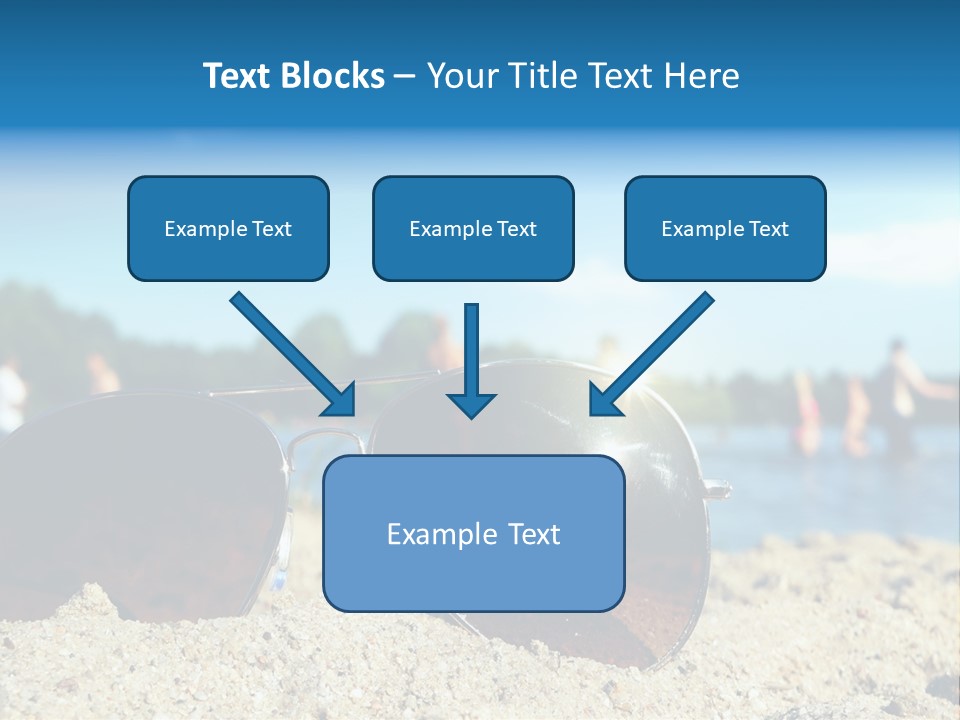 Text Blocks – Your Title Text Here

Example Text

Example Text

Example Text

Example Text